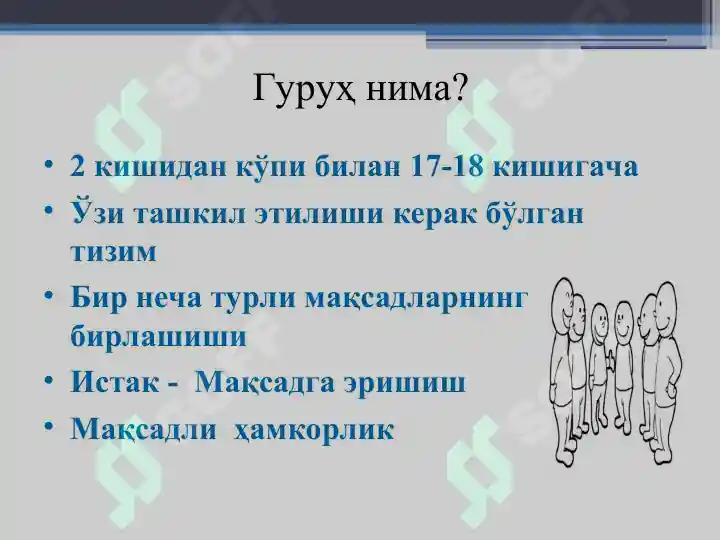 Гуруҳ нима?

• 2 кишидан кўпи билан 17-18 кишигача
• Ўзи ташкил этилиши керак бўлган тизим
• Бир неча турли мақсадларнинг бирлашиши
• Истак - Мақсадга эришиш
• Мақсадли ҳамкорлик